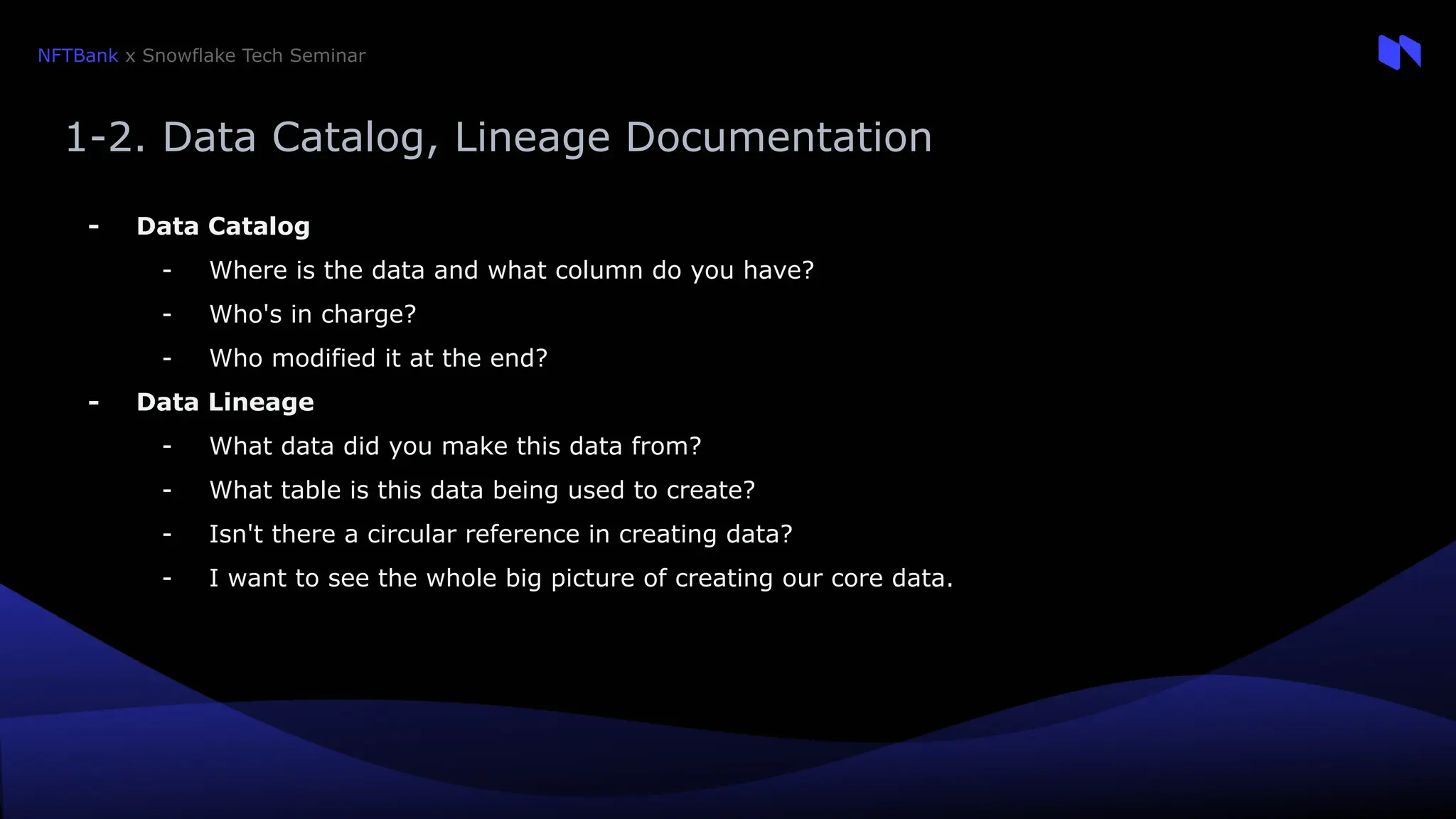 NFTBank x Snowflake Tech Seminar

1-2. Data Catalog, Lineage Documentation

- Data Catalog
  - Where is the data and what column do you have?
  - Who's in charge?
  - Who modified it at the end?
- Data Lineage
  - What data did you make this data from?
  - What table is this data being used to create?
  - Isn't there a circular reference in creating data?
  - I want to see the whole big picture of creating our core data.